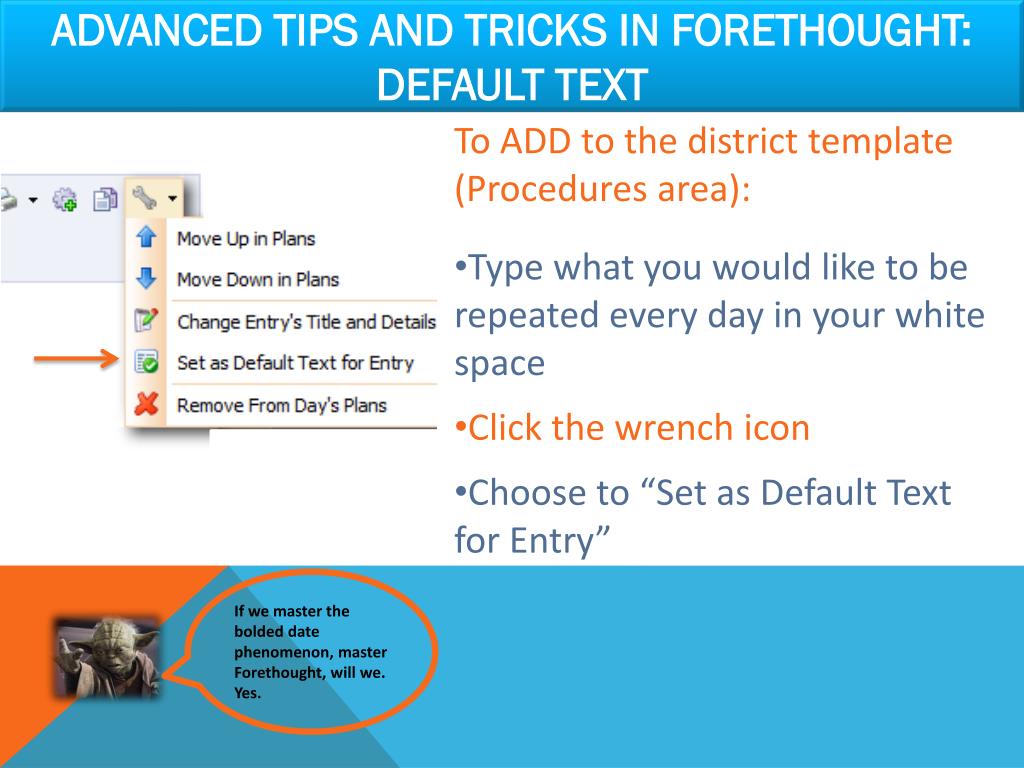 ADVANCED TIPS AND TRICKS IN FORETHOUGHT: DEFAULT TEXT

Move Up in Plans
Move Down in Plans
Change Entry's Title and Details
Set as Default Text for Entry
Remove From Day's Plans

To ADD to the district template (Procedures area):

•Type what you would like to be repeated every day in your white space

•Click the wrench icon

•Choose to “Set as Default Text for Entry”

If we master the bolded date phenomenon, master Forethought, will we. Yes.